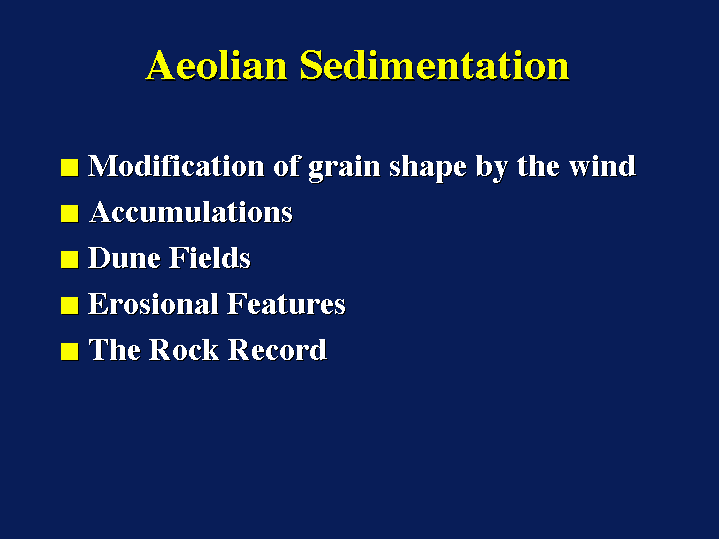 Aeolian Sedimentation

- Modification of grain shape by the wind
- Accumulations
- Dune Fields
- Erosional Features
- The Rock Record